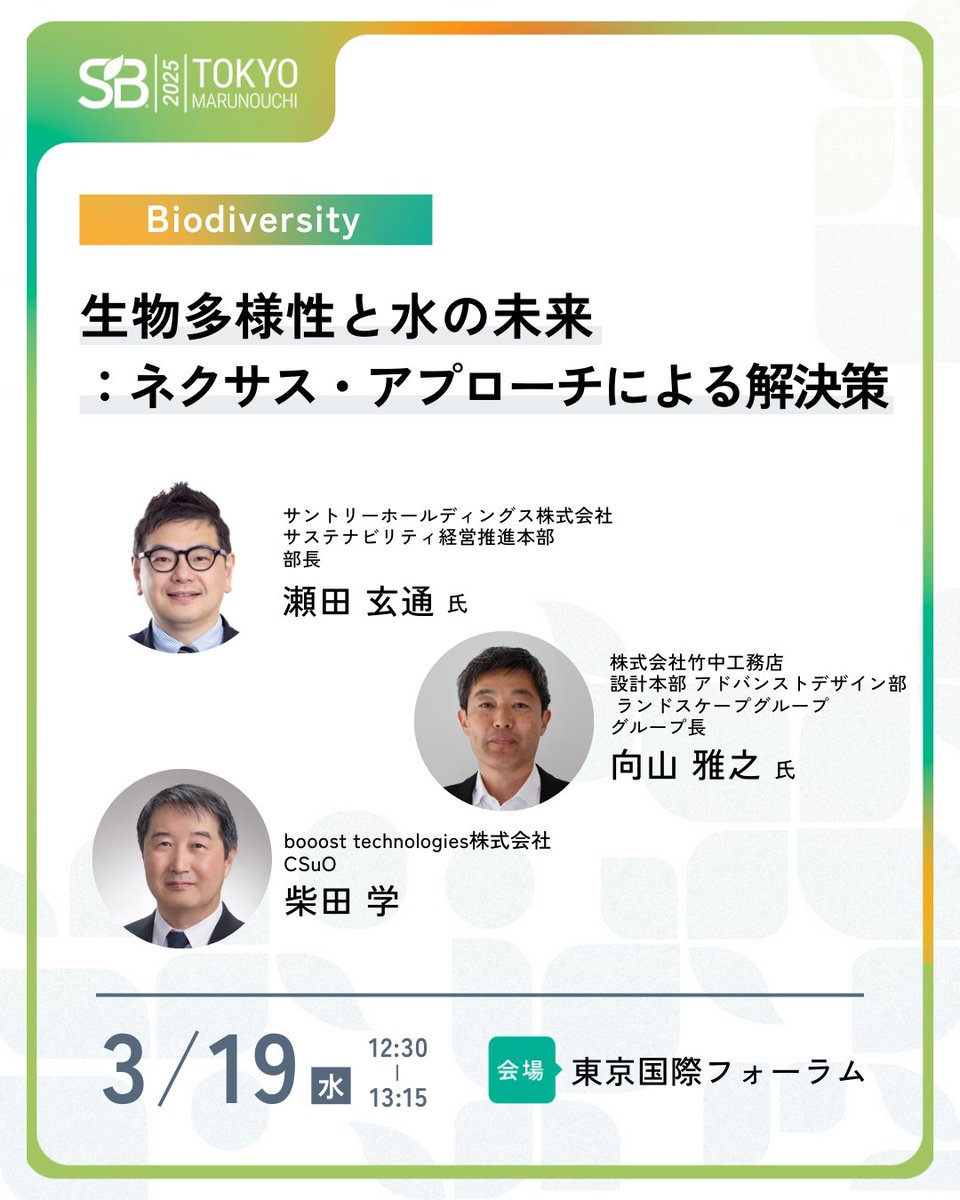 SB 2025 TOKYO MARUNOUCHI

Biodiversity

生物多様性と水の未来
：ネクサス・アプローチによる解決策

サントリーホールディングス株式会社
サステナビリティ経営推進本部
部長
瀬田 玄通 氏

株式会社竹中工務店
設計本部 アドバンストデザイン部
ランドスケープグループ
グループ長
向山 雅之 氏

booost technologies株式会社
CSuO
柴田 学

3/19 水 12:30 | 13:15

会場 東京国際フォーラム